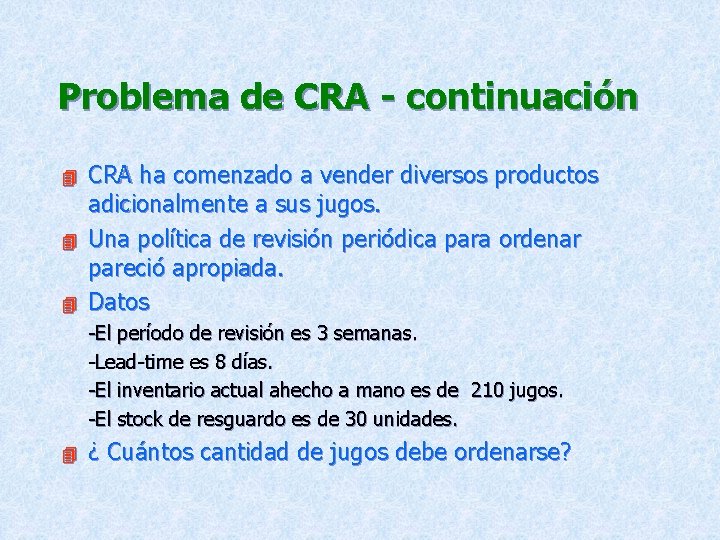 Problema de CRA - continuación

CRA ha comenzado a vender diversos productos adicionalmente a sus jugos.

Una política de revisión periódica para ordenar pareció apropiada.

Datos

-El período de revisión es 3 semanas.

-Lead-time es 8 días.

-El inventario actual ahecho a mano es de 210 jugos.

-El stock de resguardo es de 30 unidades.

¿ Cuántos cantidad de jugos debe ordenarse?